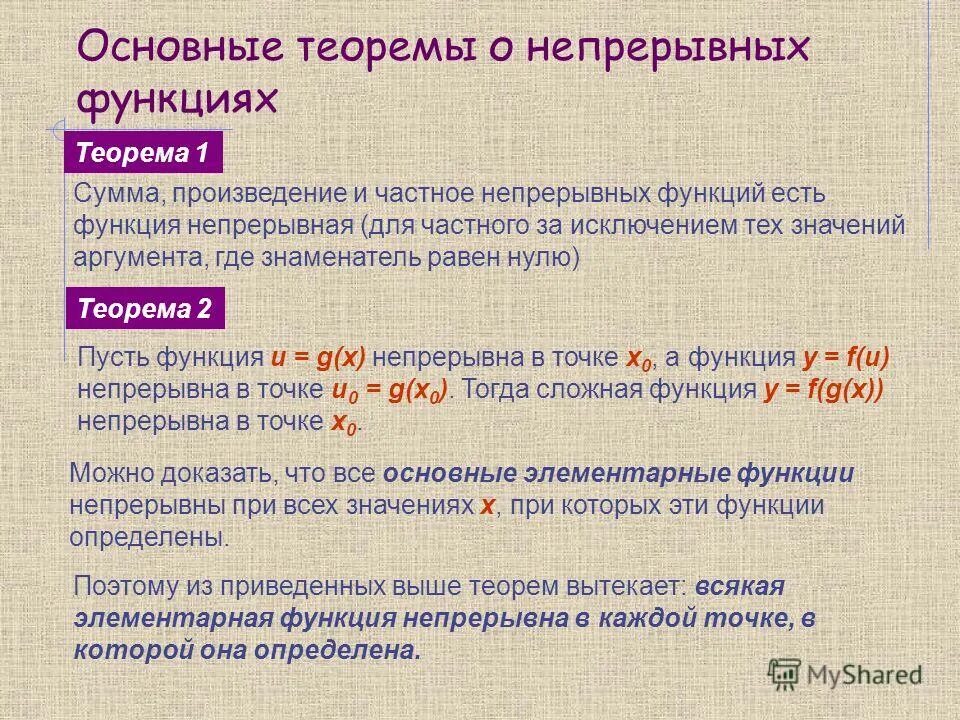 Основные теоремы о непрерывных функциях

Теорема 1

Сумма, произведение и частное непрерывных функций есть функция непрерывная (для частного за исключением тех значений аргумента, где знаменатель равен нулю)

Теорема 2

Пусть функция $u = g(x)$ непрерывна в точке $x_0$, а функция $y = f(u)$ непрерывна в точке $u_0 = g(x_0)$. Тогда сложная функция $y = f(g(x))$ непрерывна в точке $x_0$.

Можно доказать, что все основные элементарные функции непрерывны при всех значениях $x$, при которых эти функции определены.

Поэтому из приведенных выше теорем вытекает: всякая элементарная функция непрерывна в каждой точке, в которой она определена.

MyShared